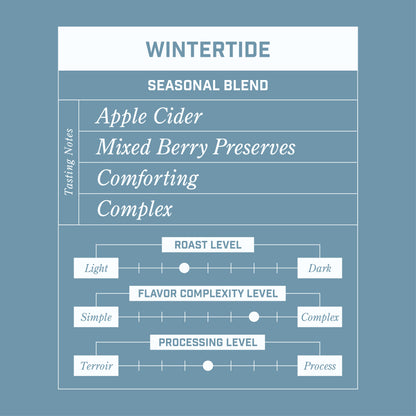 WINTERTIDE

SEASONAL BLEND

Tasting Notes

Apple Cider

Mixed Berry Preserves

Comforting

Complex

ROAST LEVEL

Light

Dark

FLAVOR COMPLEXITY LEVEL

Simple

Complex

PROCESSING LEVEL

Terroir

Process